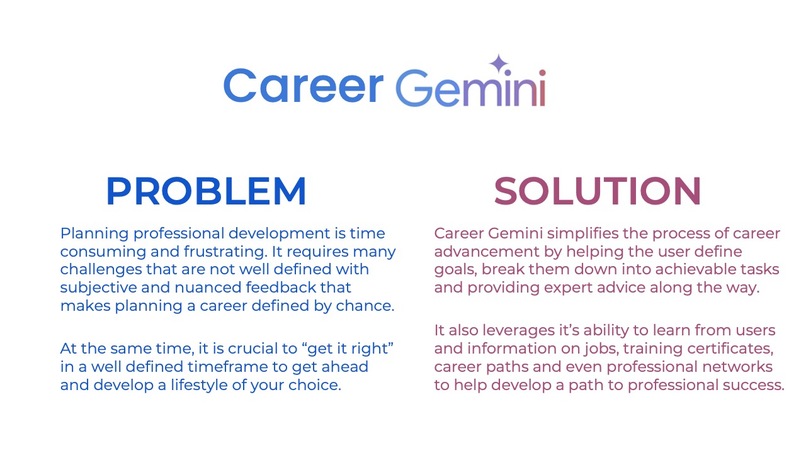 Career Gemini

PROBLEM

Planning professional development is time consuming and frustrating. It requires many challenges that are not well defined with subjective and nuanced feedback that makes planning a career defined by chance.

At the same time, it is crucial to “get it right” in a well defined timeframe to get ahead and develop a lifestyle of your choice.

SOLUTION

Career Gemini simplifies the process of career advancement by helping the user define goals, break them down into achievable tasks and providing expert advice along the way.

It also leverages it’s ability to learn from users and information on jobs, training certificates, career paths and even professional networks to help develop a path to professional success.